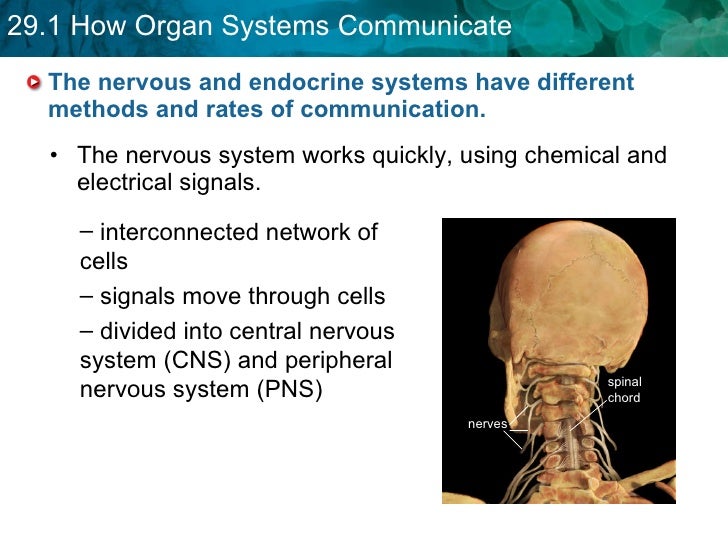 29.1 How Organ Systems Communicate

The nervous and endocrine systems have different methods and rates of communication.

• The nervous system works quickly, using chemical and electrical signals.

– interconnected network of cells

– signals move through cells

– divided into central nervous system (CNS) and peripheral nervous system (PNS)

spinal chord

nerves